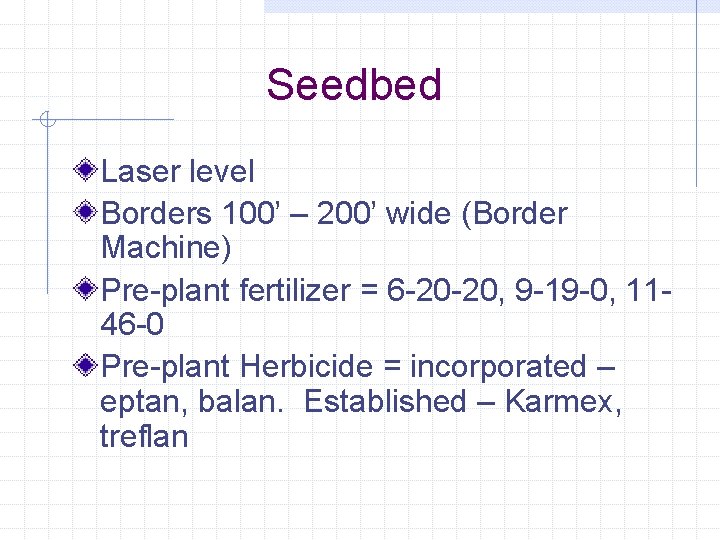 Seedbed

Laser level

Borders 100’ – 200’ wide (Border Machine)

Pre-plant fertilizer = 6-20-20, 9-19-0, 11-46-0

Pre-plant Herbicide = incorporated – eptan, balan.  Established – Karmex, treflan